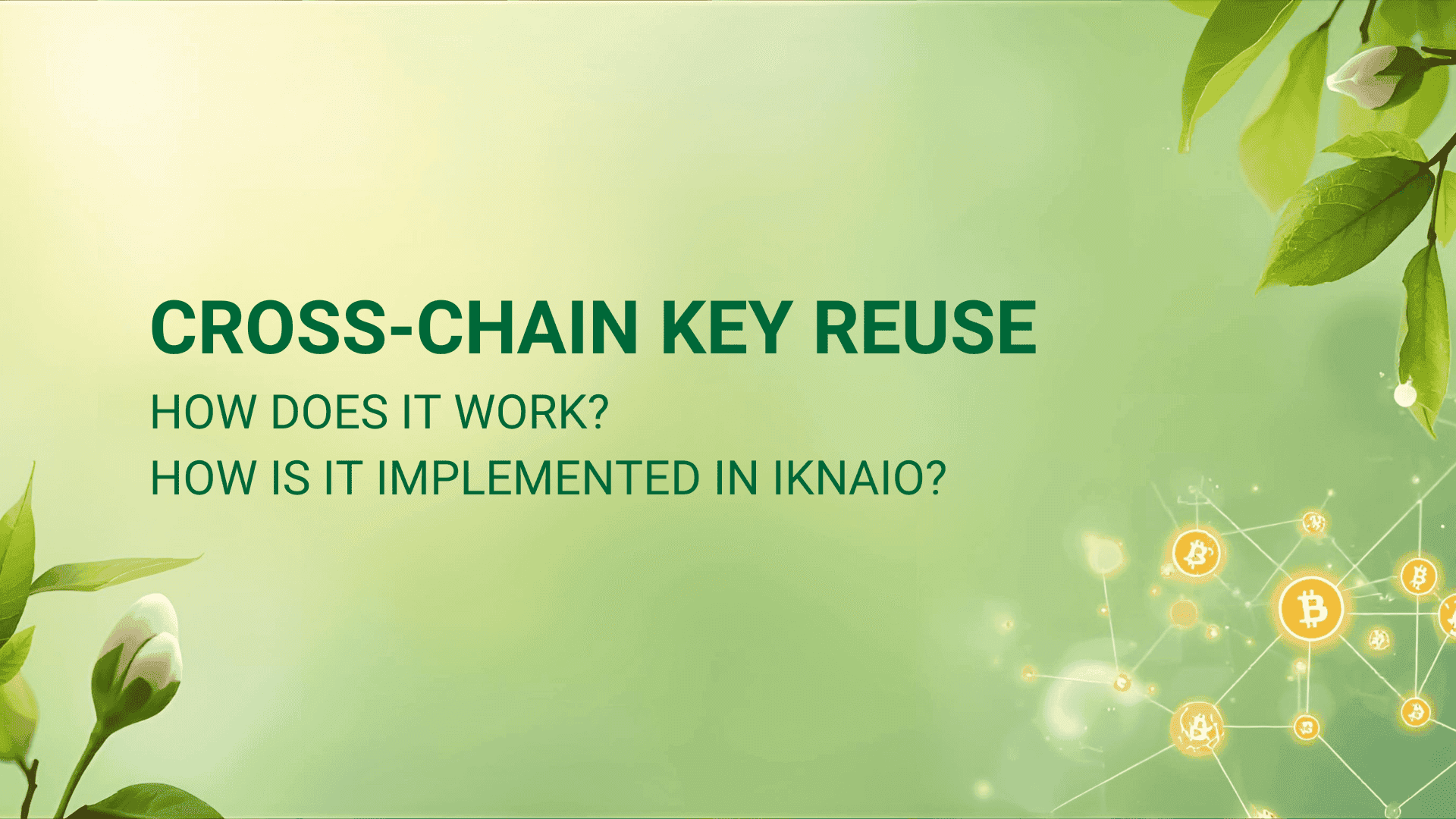 CROSS-CHAIN KEY REUSE

HOW DOES IT WORK?

HOW IS IT IMPLEMENTED IN IKNAIO?